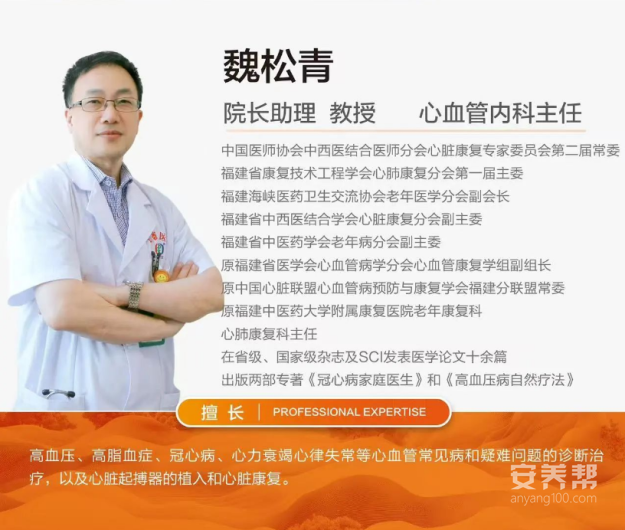 魏松青

院长助理 教授 心血管内科主任

中国医师协会中西医结合医师分会心脏康复专家委员会第二届常委
福建省康复技术工程学会心肺康复分会第一届主委
福建海峡医药卫生交流协会老年医学分会副会长
福建省中西医结合学会心脏康复分会副主委
福建省中医药学会老年病分会副主委
原福建省医学会心血管病学分会心血管康复学组副组长
原中国心脏联盟心血管病预防与康复学会福建分联盟常委
原福建中医药大学附属康复医院老年康复科
心肺康复科主任
在省级、国家级杂志及SCI发表医学论文十余篇
出版两部专著《冠心病家庭医生》和《高血压病自然疗法》

擅长 | PROFESSIONAL EXPERTISE

高血压、高脂血症、冠心病、心力衰竭心律失常等心血管常见病和疑难问题的诊断治疗，以及心脏起搏器的植入和心脏康复。

安养帮
anyang100.com